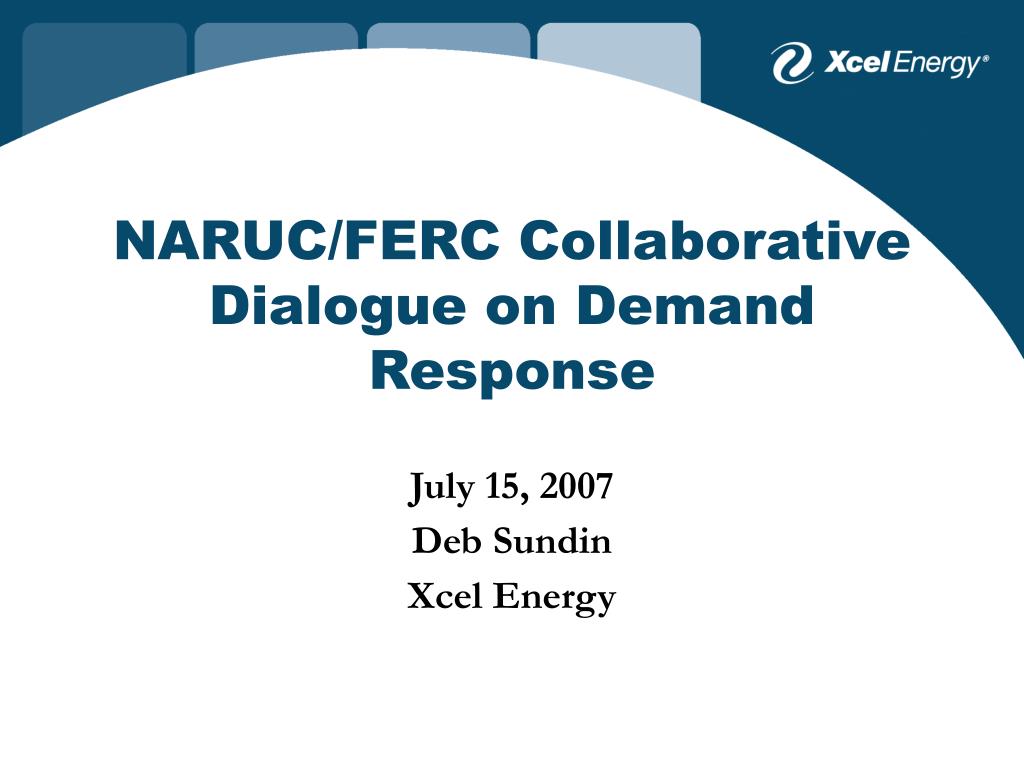 Xcel Energy®

NARUC/FERC Collaborative Dialogue on Demand Response

July 15, 2007
Deb Sundin
Xcel Energy